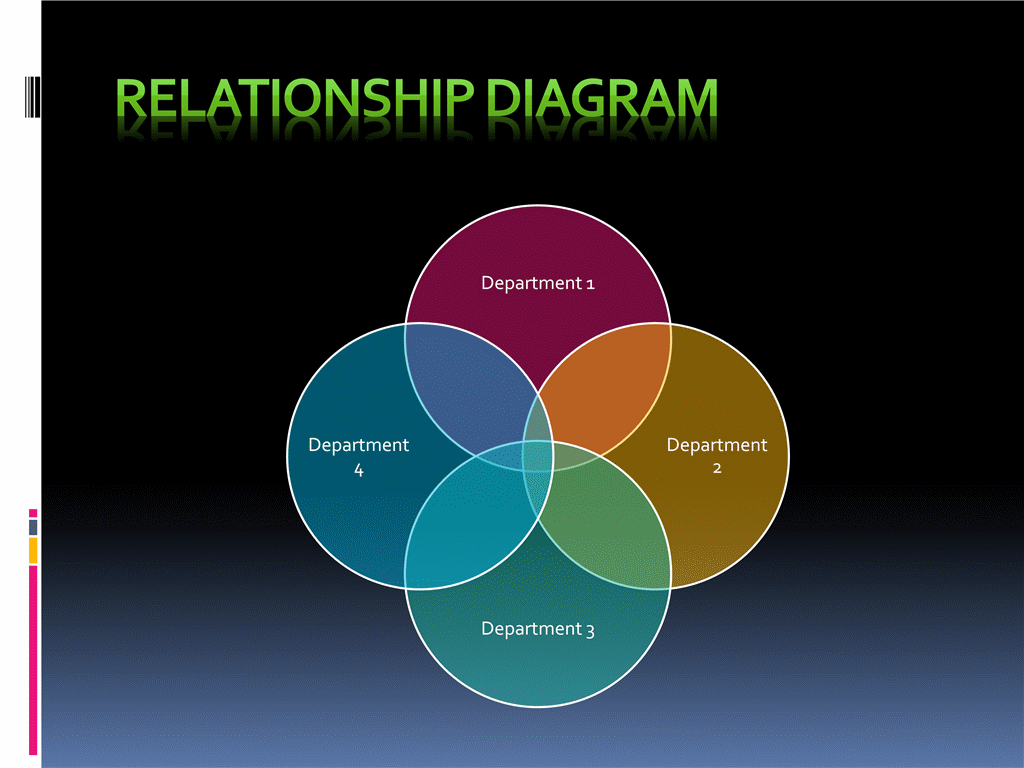 RELATIONSHIP DIAGRAM

Department 1

Department 4

Department 2

Department 3